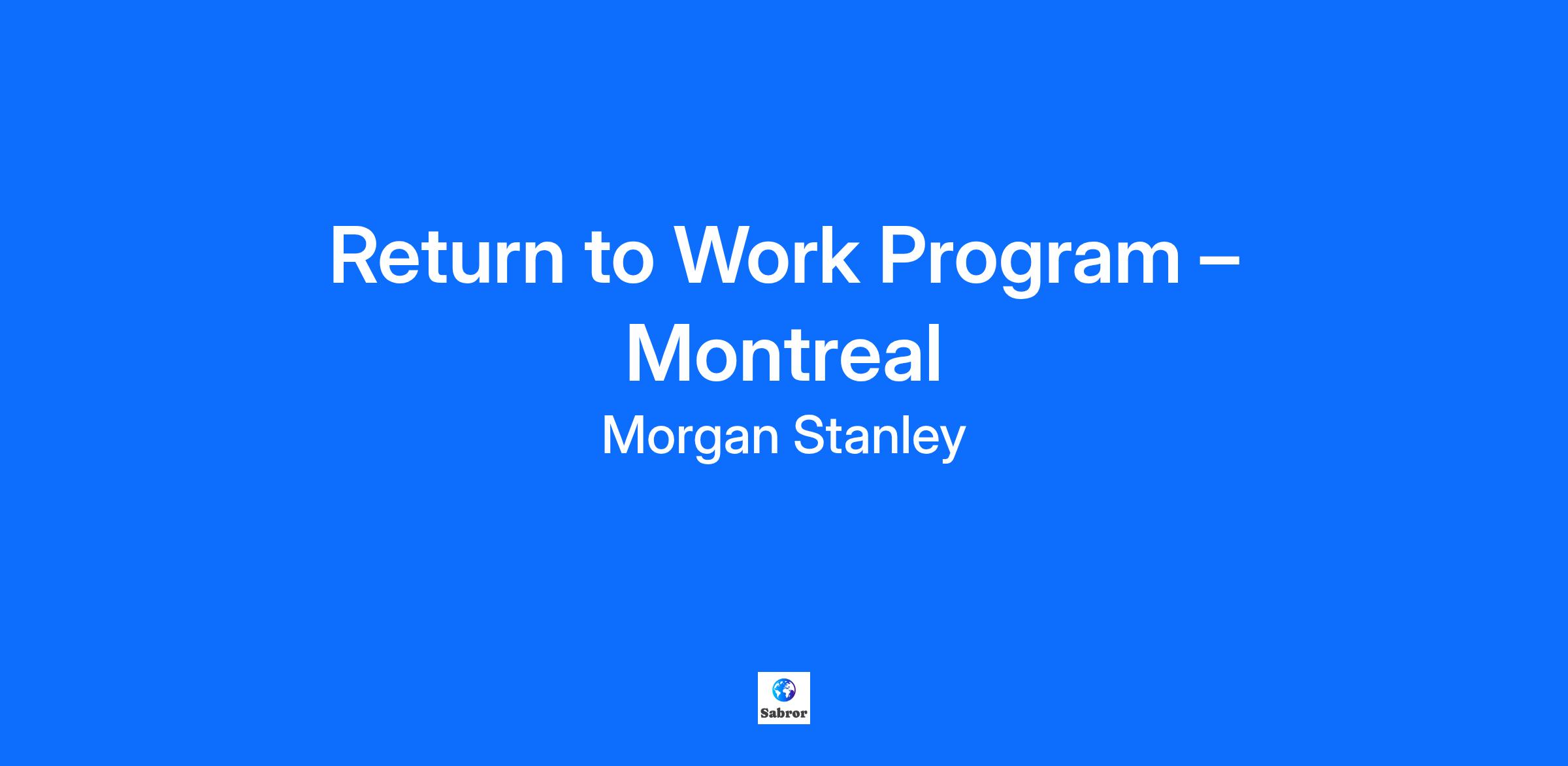 Return to Work Program – Montreal

Morgan Stanley

Sabror